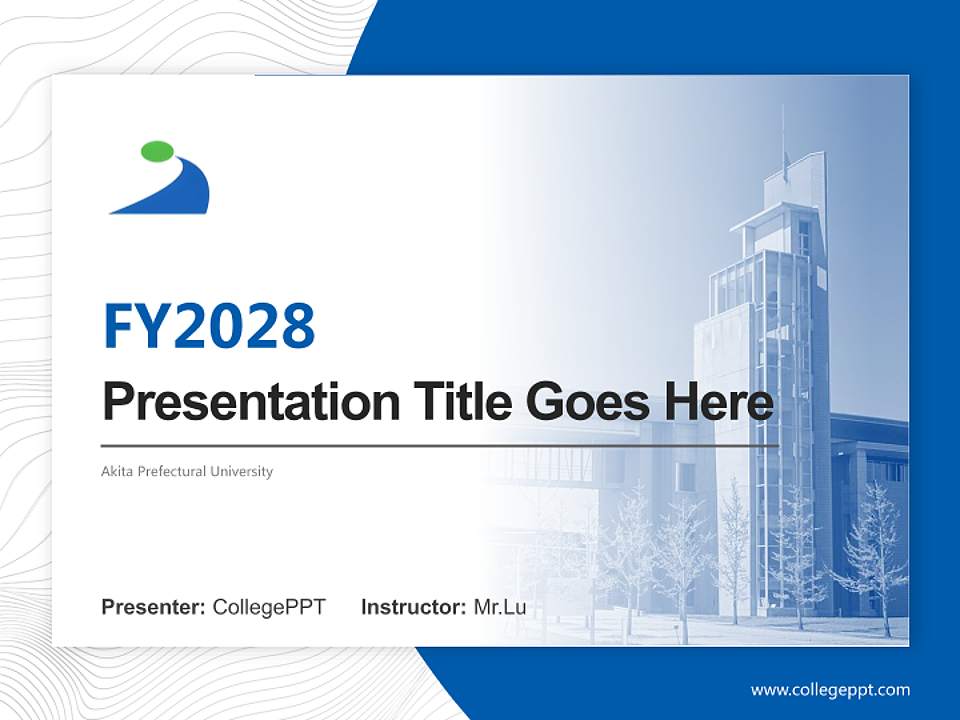 FY2028

Presentation Title Goes Here

Akita Prefectural University

Presenter: CollegePPT Instructor: Mr.Lu

www.collegeppt.com